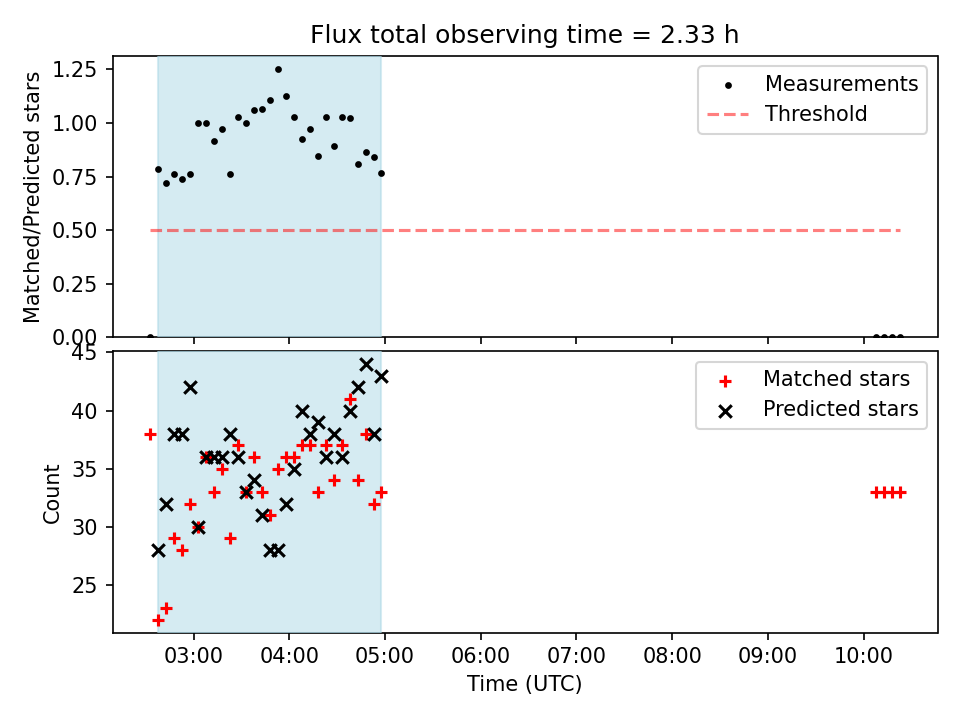 Flux total observing time = 2.33 h

Matched/Predicted stars

1.25
1.00
0.75
0.50
0.25
0.00

Measurements
Threshold

Count

45
40
35
30
25

Matched stars
Predicted stars

03:00
04:00
05:00
06:00
07:00
08:00
09:00
10:00

Time (UTC)